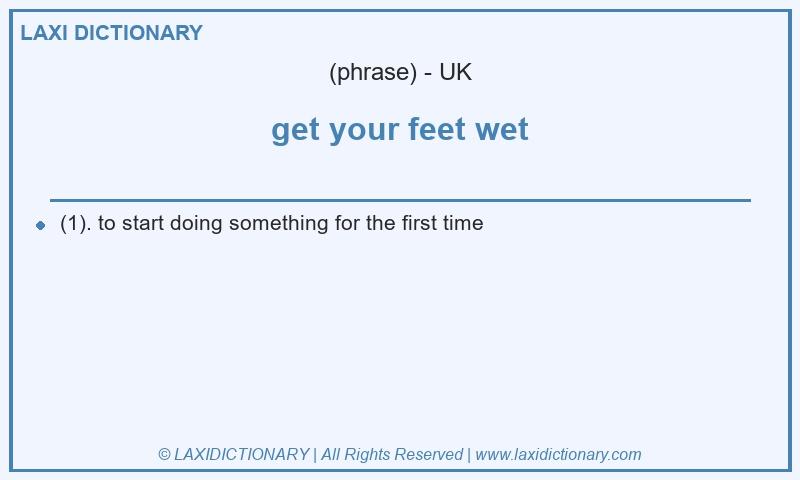 LAXI DICTIONARY

(phrase) - UK

get your feet wet

(1). to start doing something for the first time

© LAXIDICTIONARY | All Rights Reserved | www.laxidictionary.com